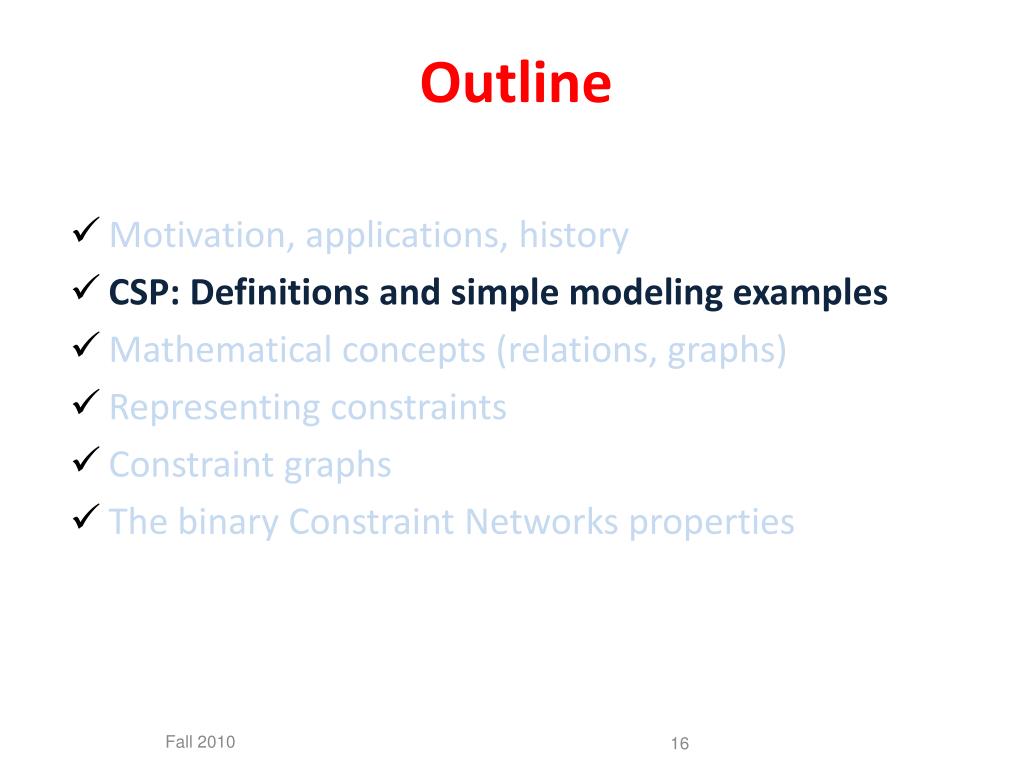 Outline

✓ Motivation, applications, history
✓ CSP: Definitions and simple modeling examples
✓ Mathematical concepts (relations, graphs)
✓ Representing constraints
✓ Constraint graphs
✓ The binary Constraint Networks properties

Fall 2010

16